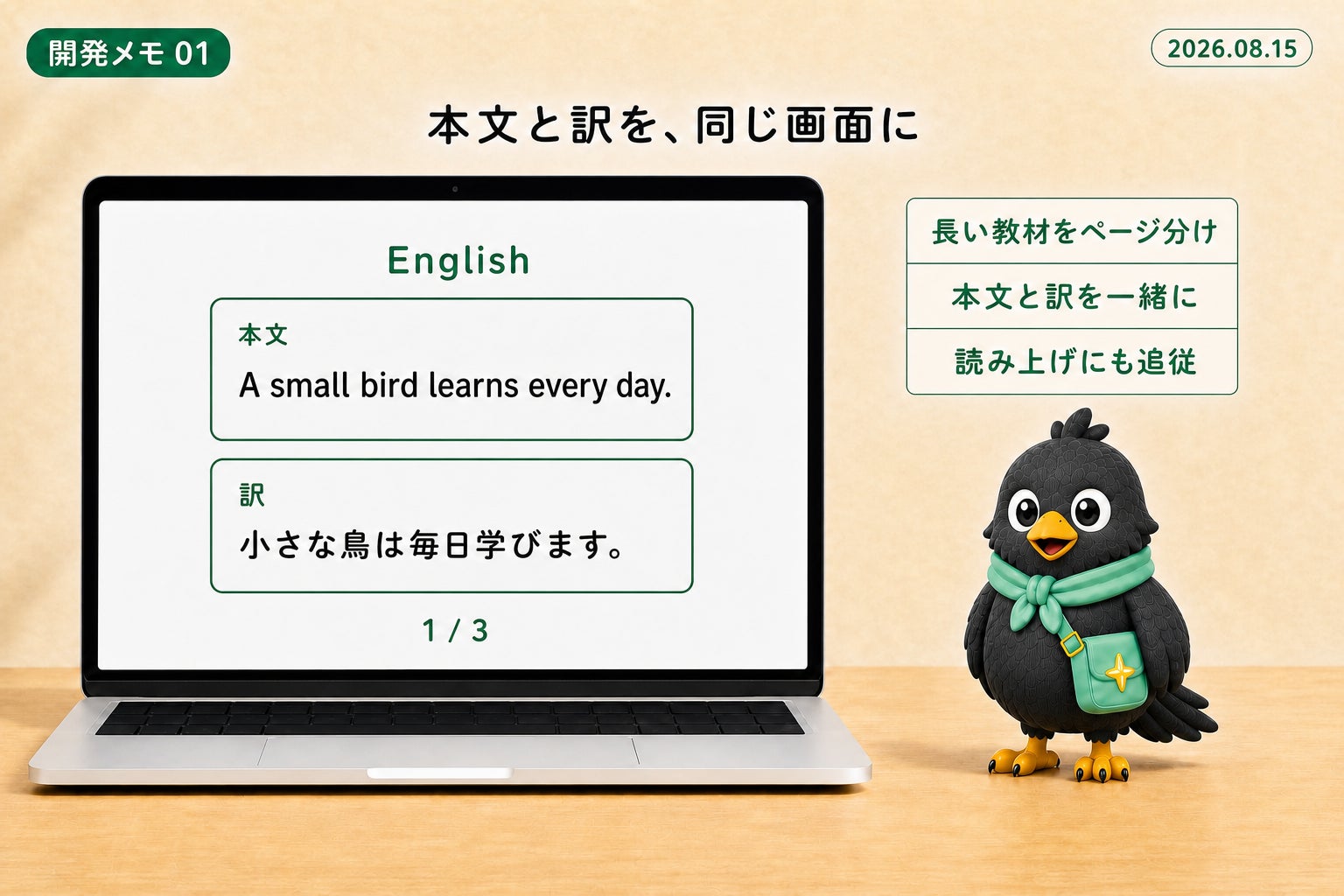 開発メモ 01

2026.08.15

本文と訳を、同じ画面に

English

本文
A small bird learns every day.

訳
小さな鳥は毎日学びます。

1 / 3

長い教材をページ分け

本文と訳を一緒に

読み上げにも追従